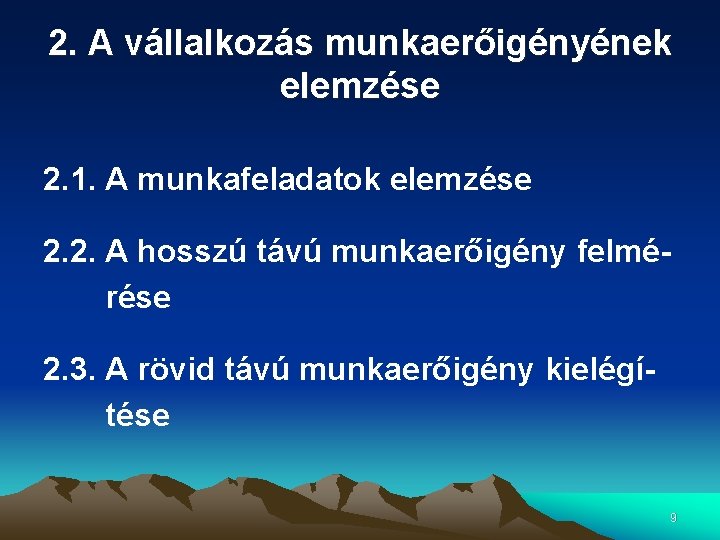 2. A vállalkozás munkaerőigényének elemzése

2.1. A munkafeladatok elemzése

2.2. A hosszú távú munkaerőigény felmérése

2.3. A rövid távú munkaerőigény kielégítése

9